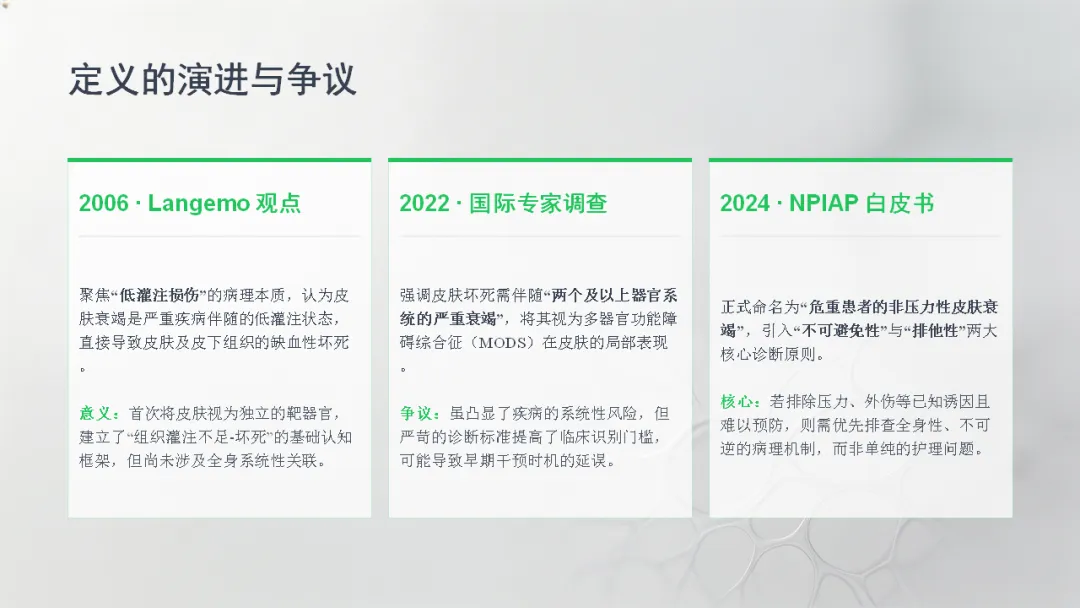 定义的演进与争议

2006 · Langemo 观点

聚焦“低灌注损伤”的病理本质，认为皮肤衰竭是严重疾病伴随的低灌注状态，直接导致皮肤及皮下组织的缺血性坏死。

意义：首次将皮肤视为独立的靶器官，建立了“组织灌注不足-坏死”的基础认知框架，但尚未涉及全身系统性关联。

2022 · 国际专家调查

强调皮肤坏死需伴随“两个及以上器官系统的严重衰竭”，将其视为多器官功能障碍综合征（MODS）在皮肤的局部表现。

争议：虽凸显了疾病的系统性风险，但严苛的诊断标准提高了临床识别门槛，可能导致早期干预时机的延误。

2024 · NPIAP 白皮书

正式命名为“危重患者的非压力性皮肤衰竭”，引入“不可避免性”与“排他性”两大核心诊断原则。

核心：若排除压力、外伤等已知诱因且难以预防，则需优先排查全身性、不可逆的病理机制，而非单纯的护理问题。